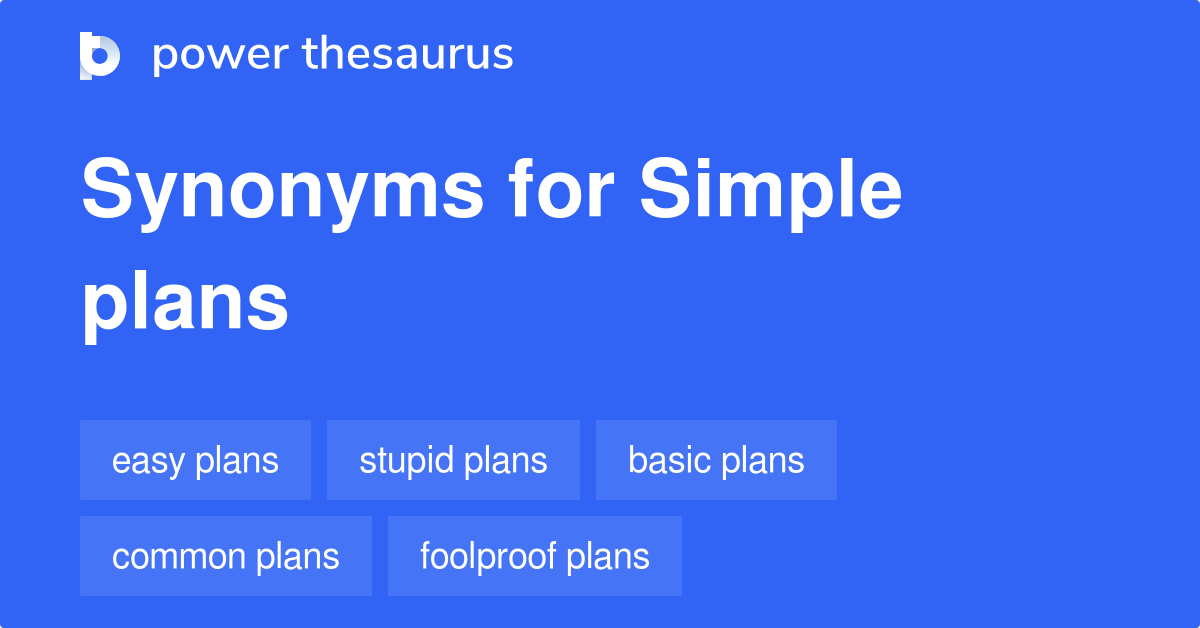 power thesaurus

Synonyms for Simple plans

easy plans
stupid plans
basic plans
common plans
foolproof plans